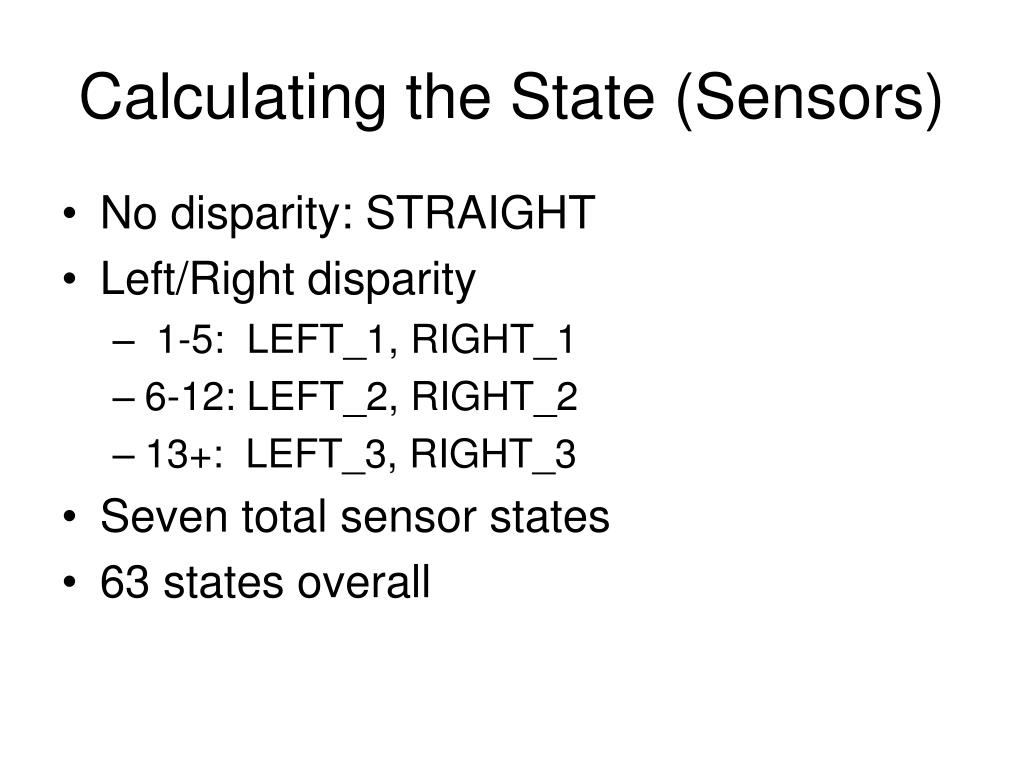 Calculating the State (Sensors)

• No disparity: STRAIGHT
• Left/Right disparity
– 1-5: LEFT_1, RIGHT_1
– 6-12: LEFT_2, RIGHT_2
– 13+: LEFT_3, RIGHT_3
• Seven total sensor states
• 63 states overall